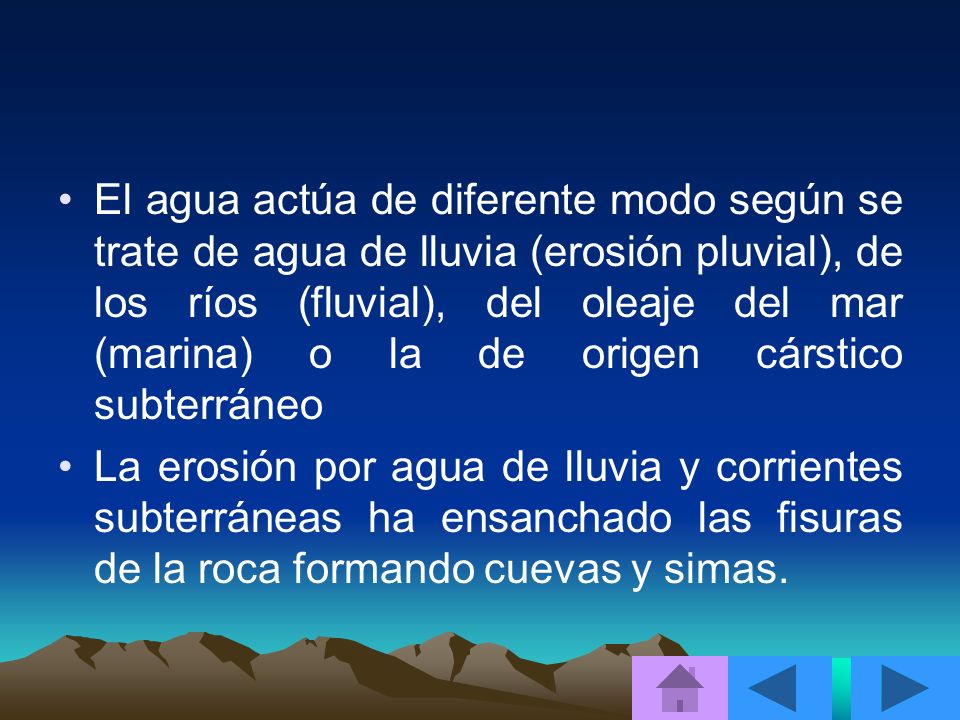 • El agua actúa de diferente modo según se trate de agua de lluvia (erosión pluvial), de los ríos (fluvial), del oleaje del mar (marina) o la de origen cárstico subterráneo

• La erosión por agua de lluvia y corrientes subterráneas ha ensanchado las fisuras de la roca formando cuevas y simas.